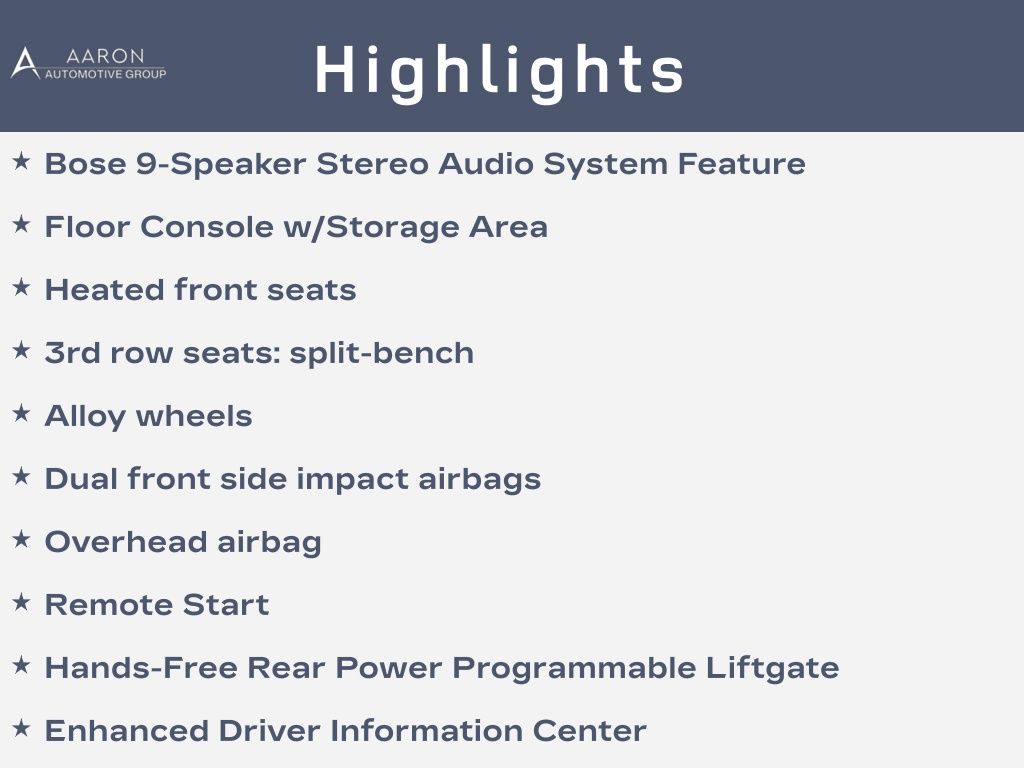 AARON
AUTOMOTIVE GROUP

Highlights

★ Bose 9-Speaker Stereo Audio System Feature

★ Floor Console w/Storage Area

★ Heated front seats

★ 3rd row seats: split-bench

★ Alloy wheels

★ Dual front side impact airbags

★ Overhead airbag

★ Remote Start

★ Hands-Free Rear Power Programmable Liftgate

★ Enhanced Driver Information Center